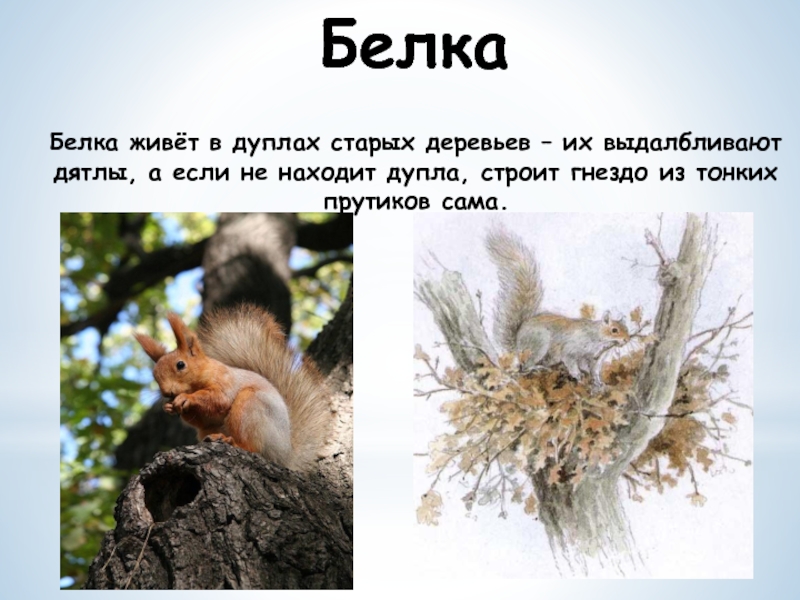 Белка

Белка живёт в дуплах старых деревьев – их выдалбливают дятлы, а если не находит дупла, строит гнездо из тонких прутиков сама.